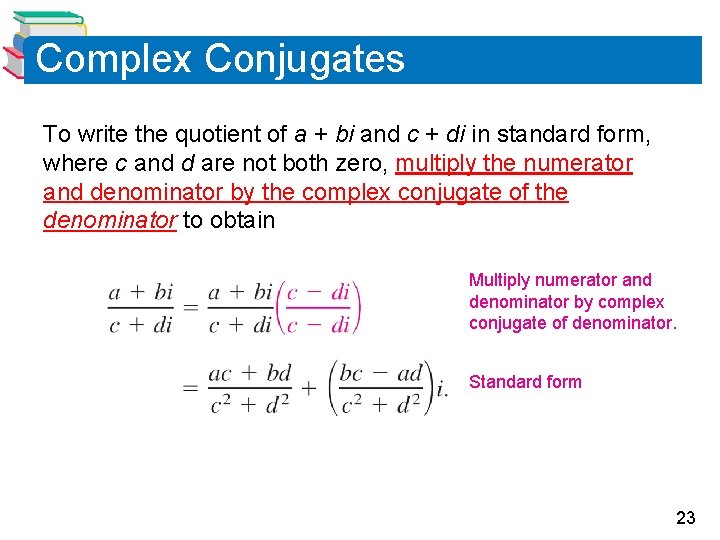 Complex Conjugates

To write the quotient of $a + bi$ and $c + di$ in standard form, where $c$ and $d$ are not both zero, multiply the numerator and denominator by the complex conjugate of the denominator to obtain

$\frac{a + bi}{c + di} = \frac{a + bi}{c + di}\left(\frac{c - di}{c - di}\right)$

Multiply numerator and denominator by complex conjugate of denominator.

$= \frac{ac + bd}{c^2 + d^2} + \left(\frac{bc - ad}{c^2 + d^2}\right)i.$

Standard form

23